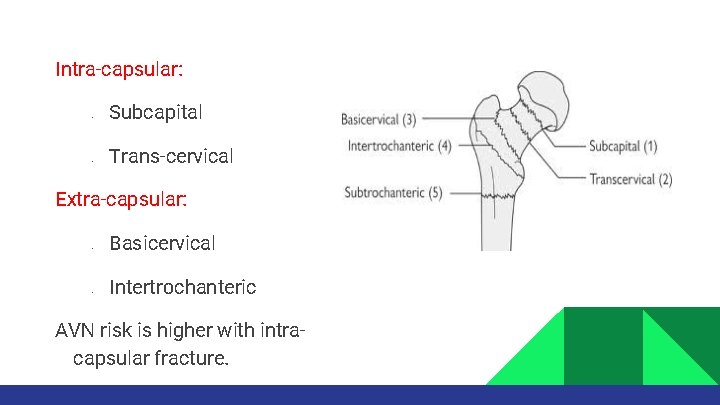 Intra-capsular:

- Subcapital

- Trans-cervical

Extra-capsular:

- Basicervical

- Intertrochanteric

AVN risk is higher with intra-capsular fracture.

Basicervical (3)
Intertrochanteric (4)
Subtrochanteric (5)
Subcapital (1)
Transcervical (2)